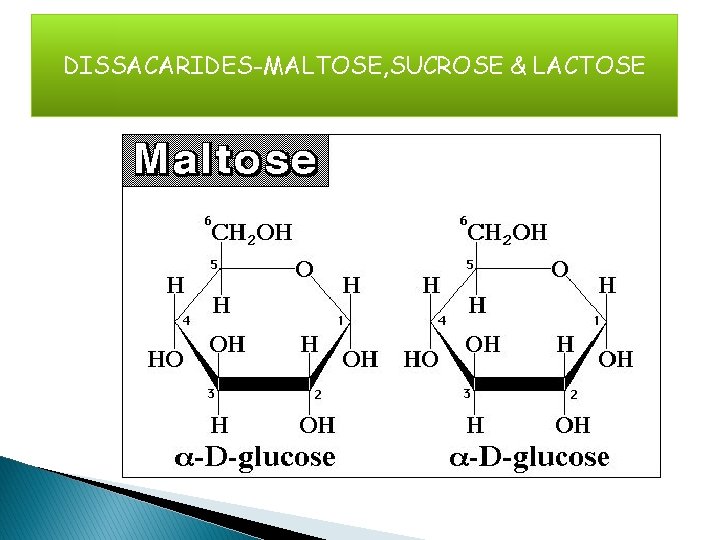 DISSACARIDES-MALTOSE,SUCROSE & LACTOSE

Maltose

$^6CH_2OH$
5
O
H
H
H
4
1
HO
OH
H
OH
3
2
H
OH
α-D-glucose

$^6CH_2OH$
5
O
H
H
H
4
1
HO
OH
H
OH
3
2
H
OH
α-D-glucose